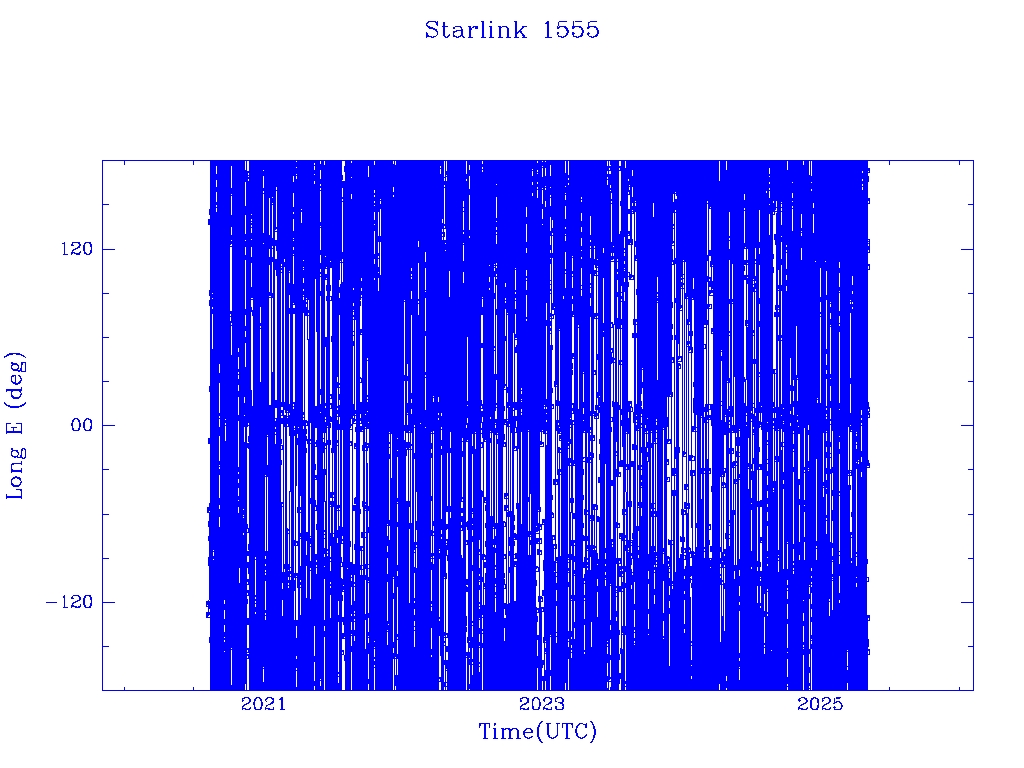 Starlink 1555

Long E (deg)

120

00

−120

2021

2023

2025

Time(UTC)